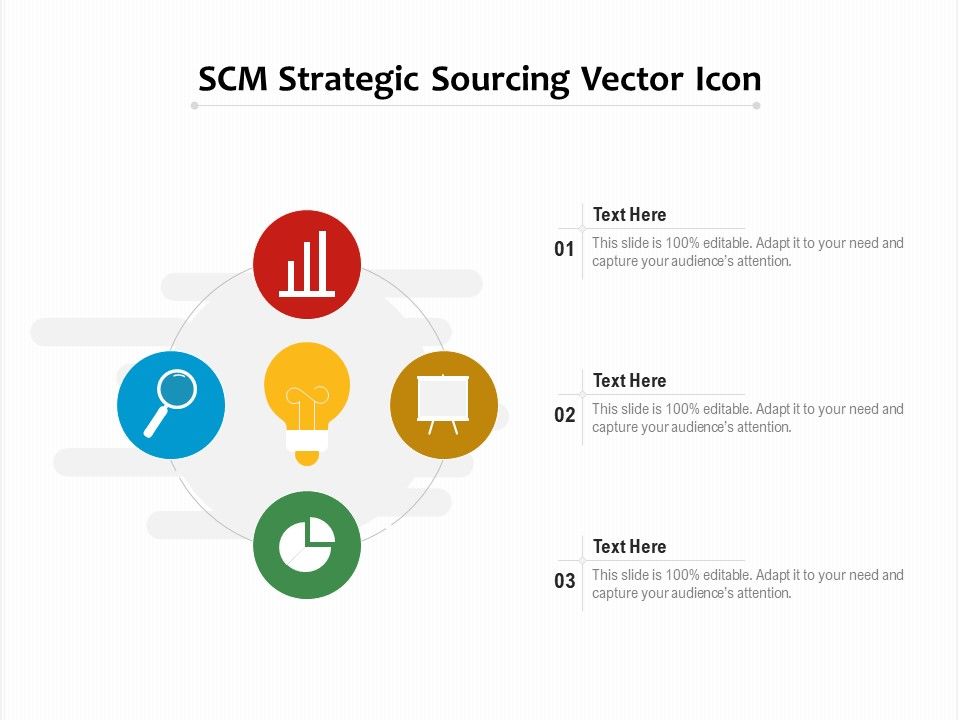 SCM Strategic Sourcing Vector Icon

01
Text Here
This slide is 100% editable. Adapt it to your need and capture your audience's attention.

02
Text Here
This slide is 100% editable. Adapt it to your need and capture your audience's attention.

03
Text Here
This slide is 100% editable. Adapt it to your need and capture your audience's attention.